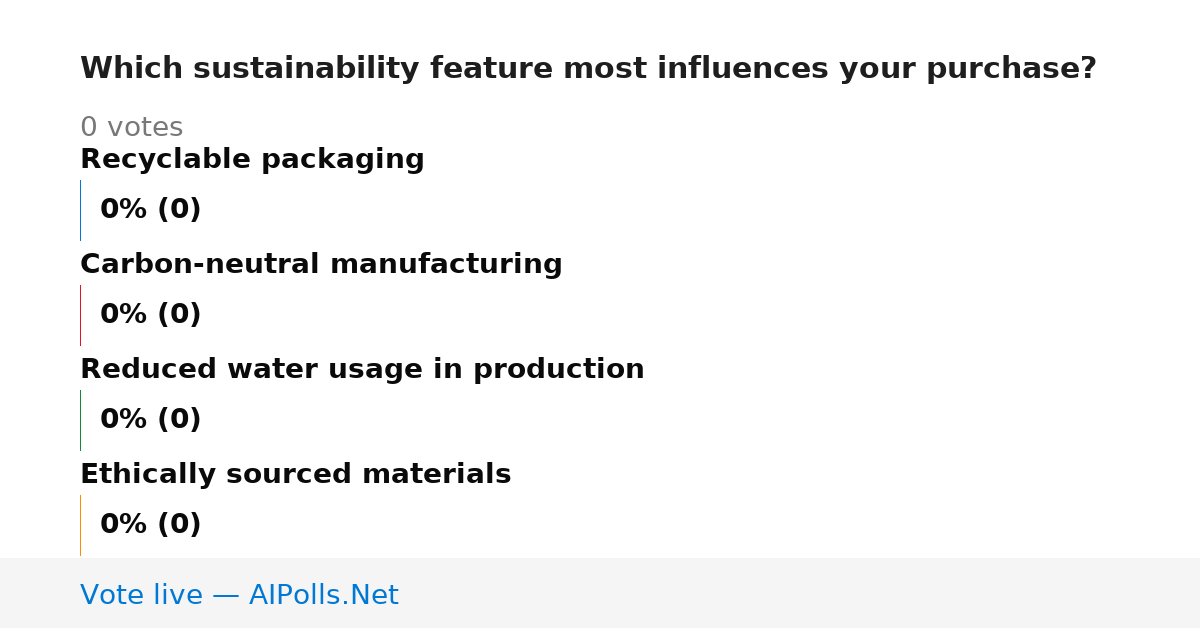 Which sustainability feature most influences your purchase?

0 votes

Recyclable packaging

0% (0)

Carbon-neutral manufacturing

0% (0)

Reduced water usage in production

0% (0)

Ethically sourced materials

0% (0)

Vote live — AIPolls.Net